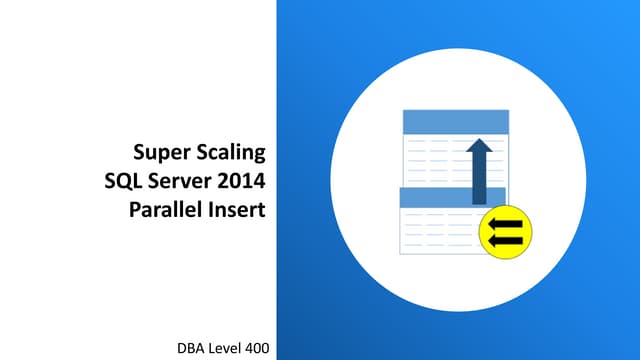 Super Scaling
SQL Server 2014
Parallel Insert

DBA Level 400